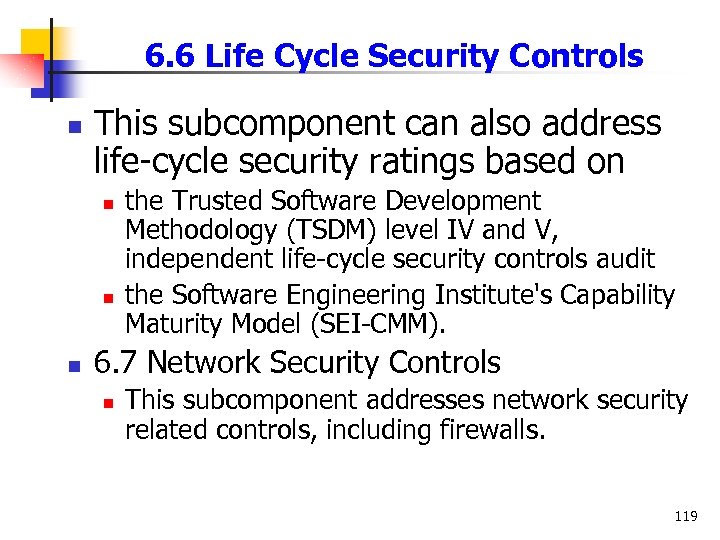 6.6 Life Cycle Security Controls

This subcomponent can also address life-cycle security ratings based on

the Trusted Software Development Methodology (TSDM) level IV and V, independent life-cycle security controls audit

the Software Engineering Institute's Capability Maturity Model (SEI-CMM).

6.7 Network Security Controls

This subcomponent addresses network security related controls, including firewalls.

119